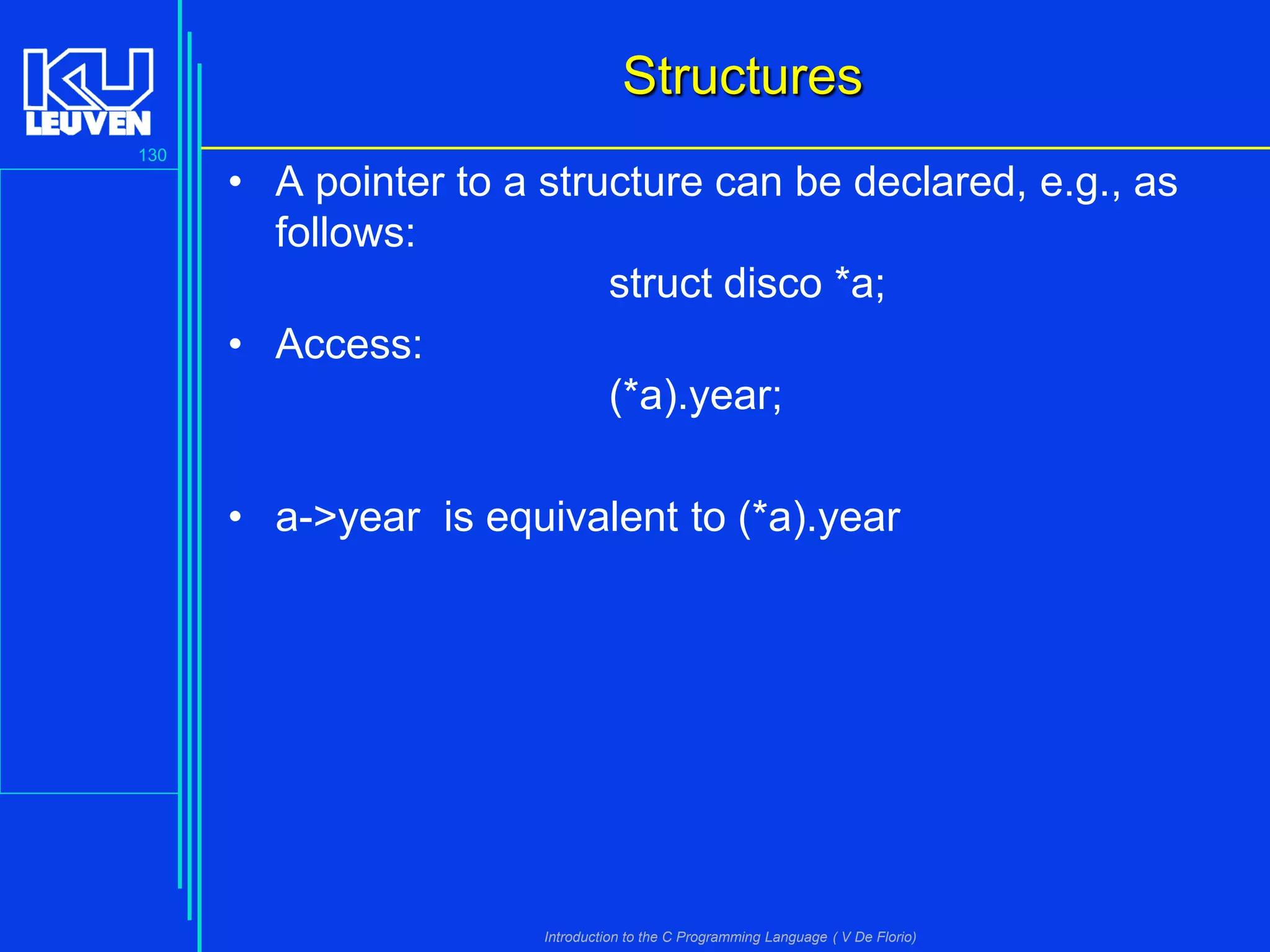 KU LEUVEN

130

Structures

• A pointer to a structure can be declared, e.g., as follows:

struct disco *a;

• Access:

(*a).year;

• a->year is equivalent to (*a).year

Introduction to the C Programming Language ( V De Florio)